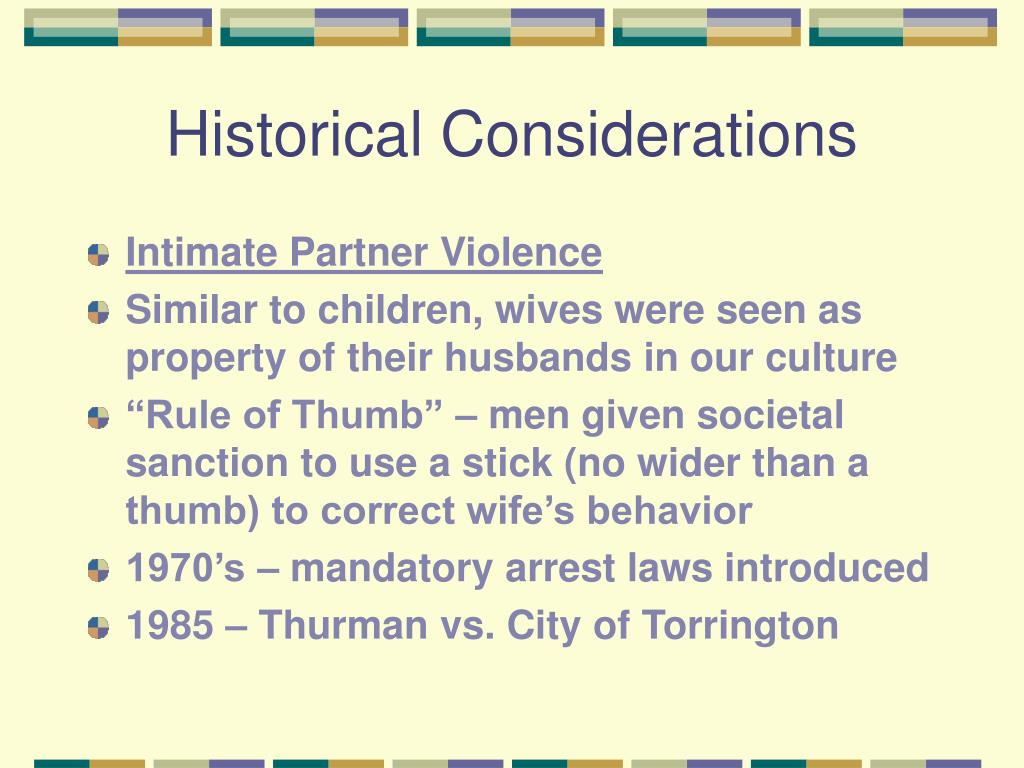 Historical Considerations

Intimate Partner Violence

Similar to children, wives were seen as property of their husbands in our culture

“Rule of Thumb” – men given societal sanction to use a stick (no wider than a thumb) to correct wife’s behavior

1970’s – mandatory arrest laws introduced

1985 – Thurman vs. City of Torrington